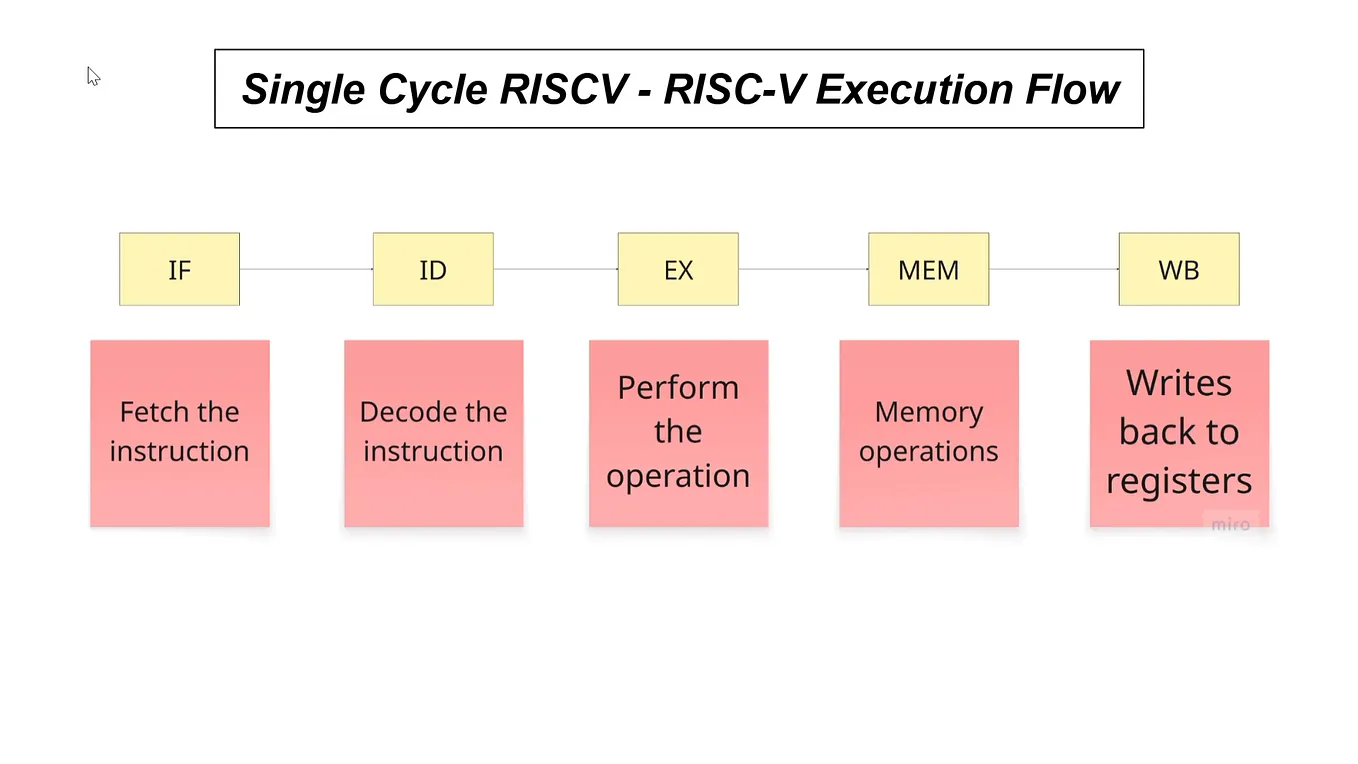 Single Cycle RISCV - RISC-V Execution Flow

IF

ID

EX

MEM

WB

Fetch the instruction

Decode the instruction

Perform the operation

Memory operations

Writes back to registers

miro